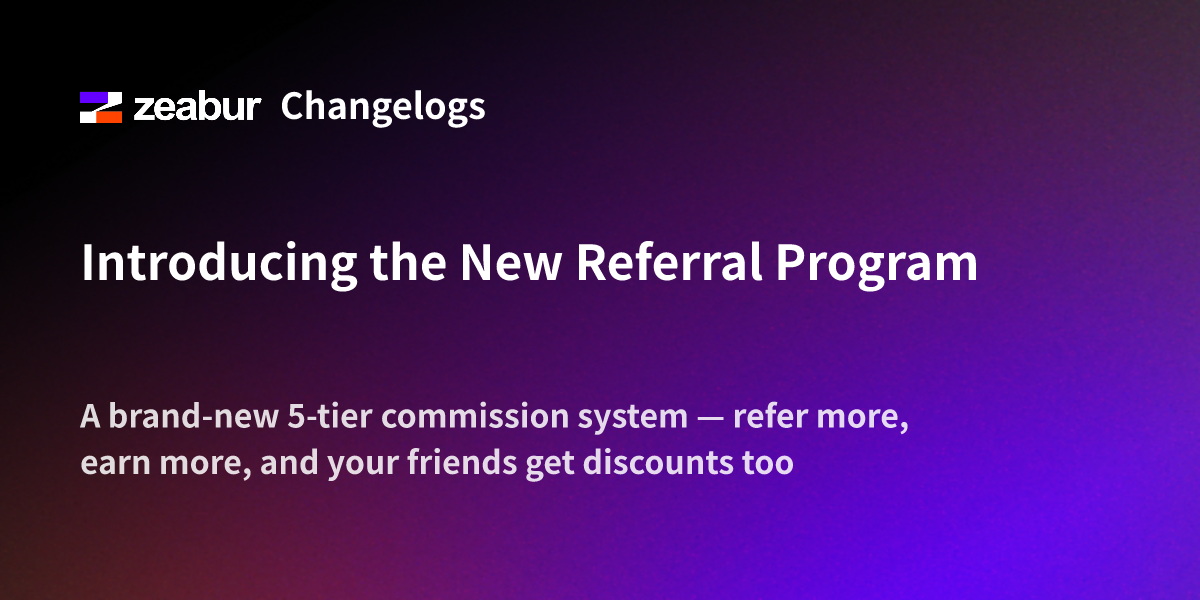 zeabur Changelogs

Introducing the New Referral Program

A brand-new 5-tier commission system — refer more, earn more, and your friends get discounts too